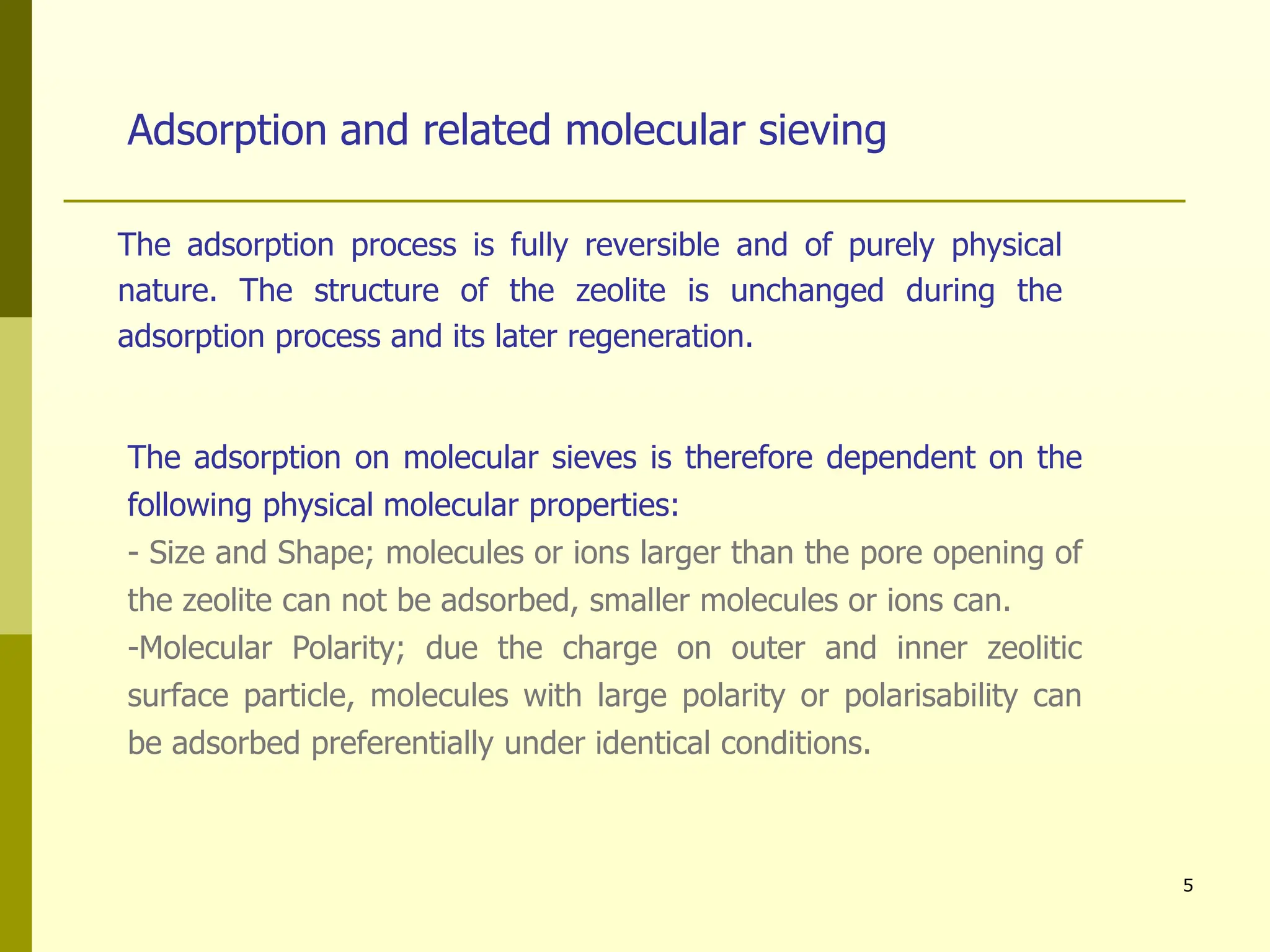 Adsorption and related molecular sieving

The adsorption process is fully reversible and of purely physical nature. The structure of the zeolite is unchanged during the adsorption process and its later regeneration.

The adsorption on molecular sieves is therefore dependent on the following physical molecular properties:

- Size and Shape; molecules or ions larger than the pore opening of the zeolite can not be adsorbed, smaller molecules or ions can.

-Molecular Polarity; due the charge on outer and inner zeolitic surface particle, molecules with large polarity or polarisability can be adsorbed preferentially under identical conditions.

5